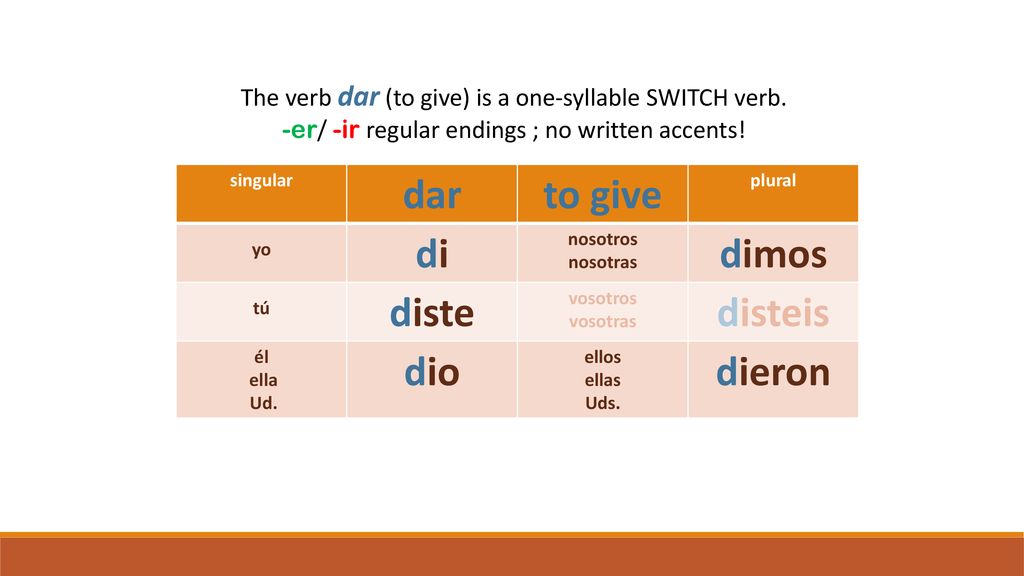 The verb dar (to give) is a one-syllable SWITCH verb.
-er/ -ir regular endings ; no written accents!

| singular | dar | to give | plural |
|---|---|---|---|
| yo | di | nosotros nosotras | dimos |
| tú | diste | vosotros vosotras | disteis |
| él ella Ud. | dio | ellos ellas Uds. | dieron |